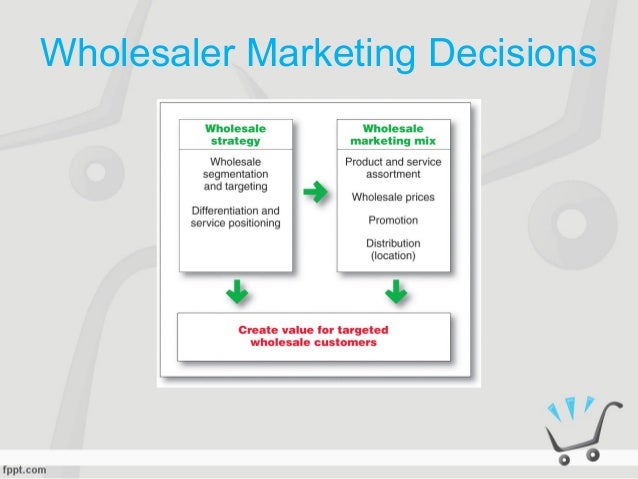 Wholesaler Marketing Decisions

Wholesale strategy

Wholesale segmentation and targeting

Differentiation and service positioning

Wholesale marketing mix

Product and service assortment

Wholesale prices

Promotion

Distribution (location)

Create value for targeted wholesale customers

fppt.com